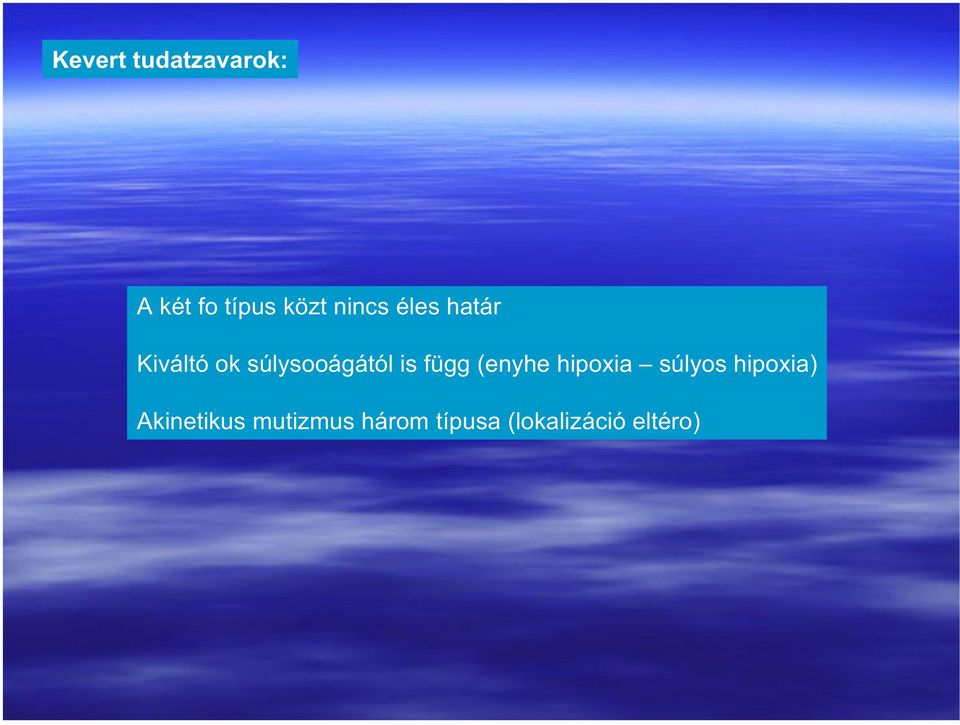 Kevert tudatzavarok:

A két fo típus közt nincs éles határ

Kiváltó ok súlysooágától is függ (enyhe hipoxia – súlyos hipoxia)

Akinetikus mutizmus három típusa (lokalizáció eltéro)